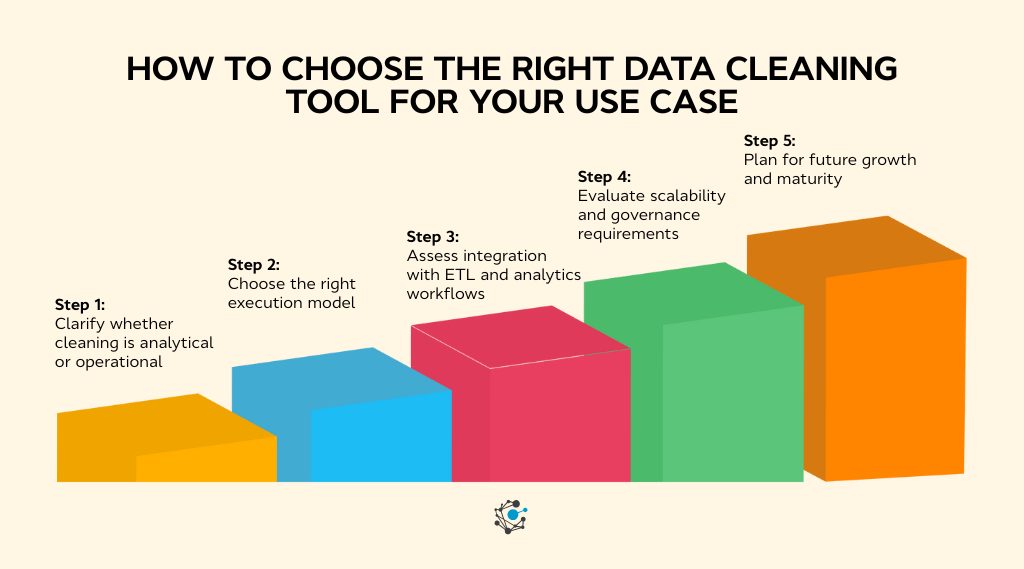 HOW TO CHOOSE THE RIGHT DATA CLEANING TOOL FOR YOUR USE CASE

Step 1:
Clarify whether cleaning is analytical or operational

Step 2:
Choose the right execution model

Step 3:
Assess integration with ETL and analytics workflows

Step 4:
Evaluate scalability and governance requirements

Step 5:
Plan for future growth and maturity